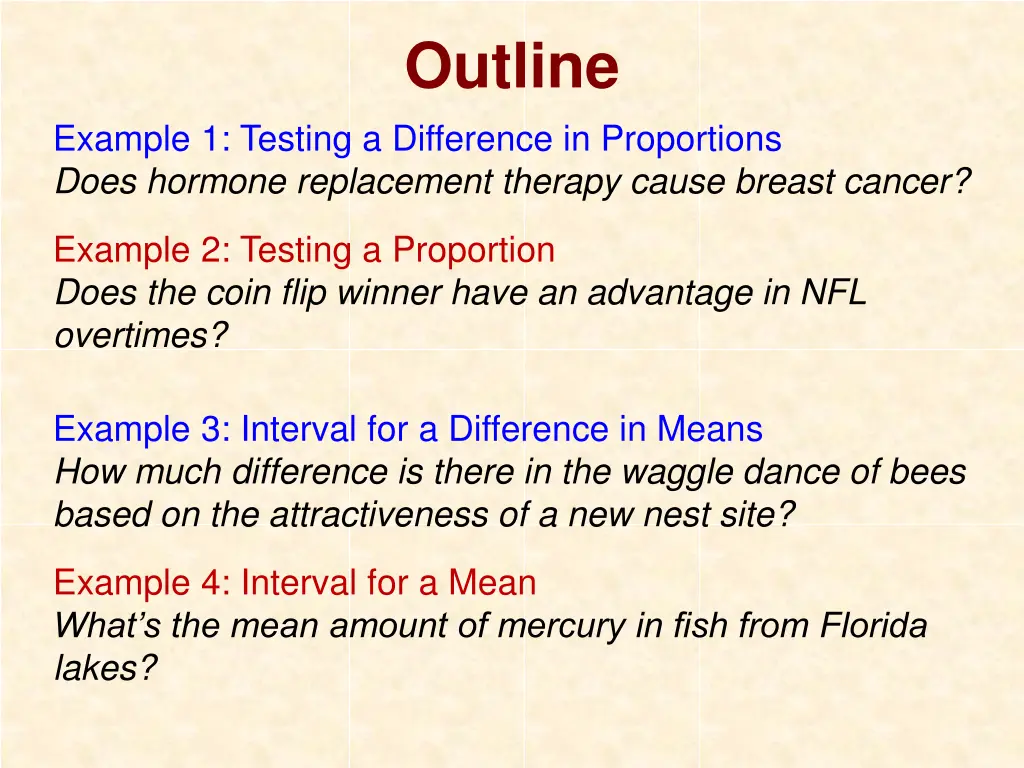 Outline

Example 1: Testing a Difference in Proportions
Does hormone replacement therapy cause breast cancer?

Example 2: Testing a Proportion
Does the coin flip winner have an advantage in NFL overtimes?

Example 3: Interval for a Difference in Means
How much difference is there in the waggle dance of bees based on the attractiveness of a new nest site?

Example 4: Interval for a Mean
What's the mean amount of mercury in fish from Florida lakes?